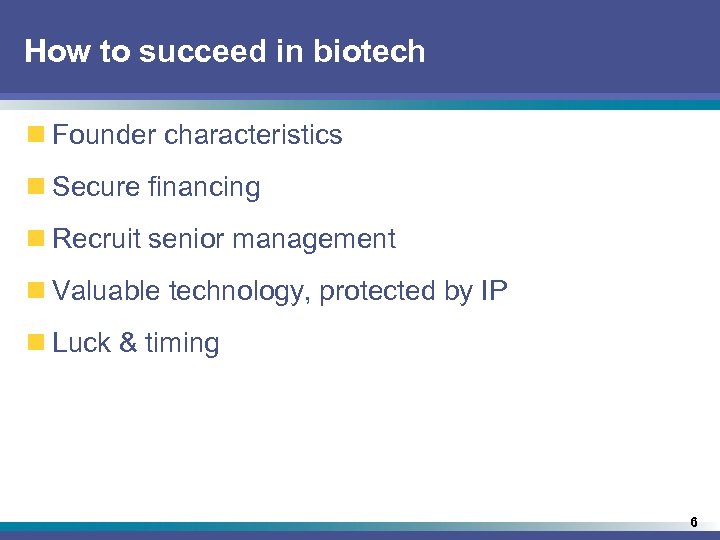 How to succeed in biotech

- Founder characteristics
- Secure financing
- Recruit senior management
- Valuable technology, protected by IP
- Luck & timing

6